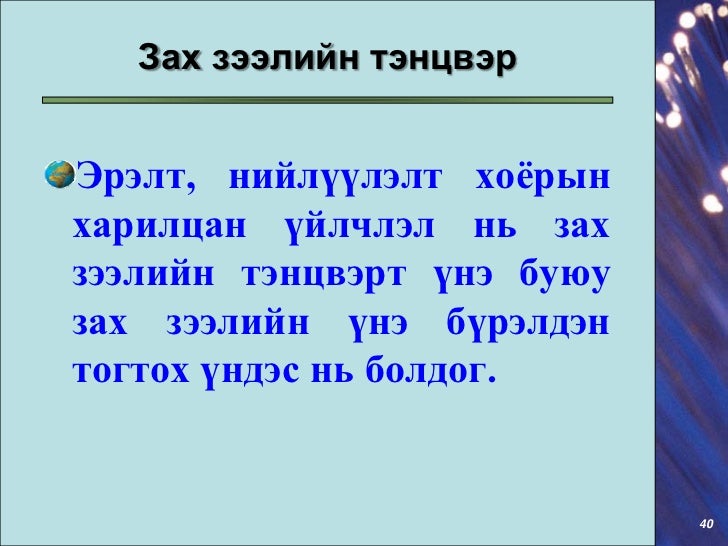 Зах зээлийн тэнцвэр

Эрэлт, нийлүүлэлт хоёрын харилцан үйлчлэл нь зах зээлийн тэнцвэрт үнэ буюу зах зээлийн үнэ бүрэлдэн тогтох үндэс нь болдог.

40